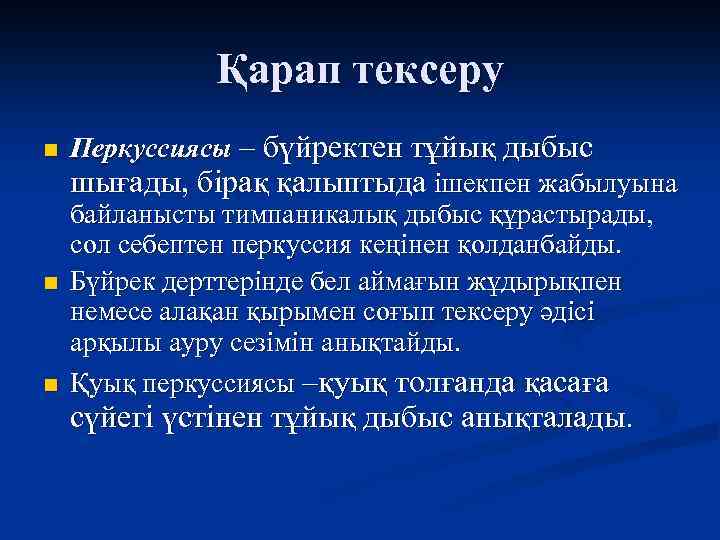 Қарап тексеру

Перкуссиясы – бүйректен тұйық дыбыс шығады, бірақ қалыптыда ішекпен жабылуына байланысты тимпаникалық дыбыс құрастырады, сол себептен перкуссия кеңінен қолданбайды.

Бүйрек дерттерінде бел аймағын жұдырықпен немесе алақан қырымен соғып тексеру әдісі арқылы ауру сезімін анықтайды.

Қуық перкуссиясы –қуық толғанда қасаға сүйегі үстінен тұйық дыбыс анықталады.